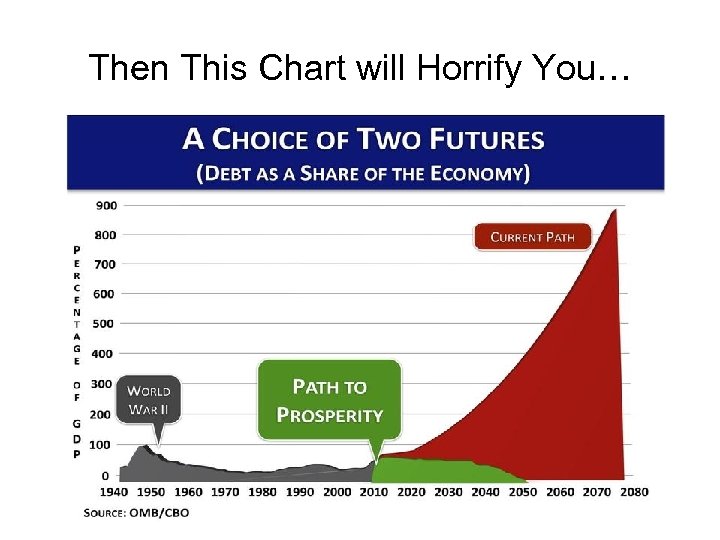 Then This Chart will Horrify You…

A CHOICE OF TWO FUTURES
(DEBT AS A SHARE OF THE ECONOMY)

PERCENTAGE OF GDP

900
800
700
600
500
400
300
200
100
0

CURRENT PATH

WORLD WAR II

PATH TO PROSPERITY

1940 1950 1960 1970 1980 1990 2000 2010 2020 2030 2040 2050 2060 2070 2080

SOURCE: OMB/CBO